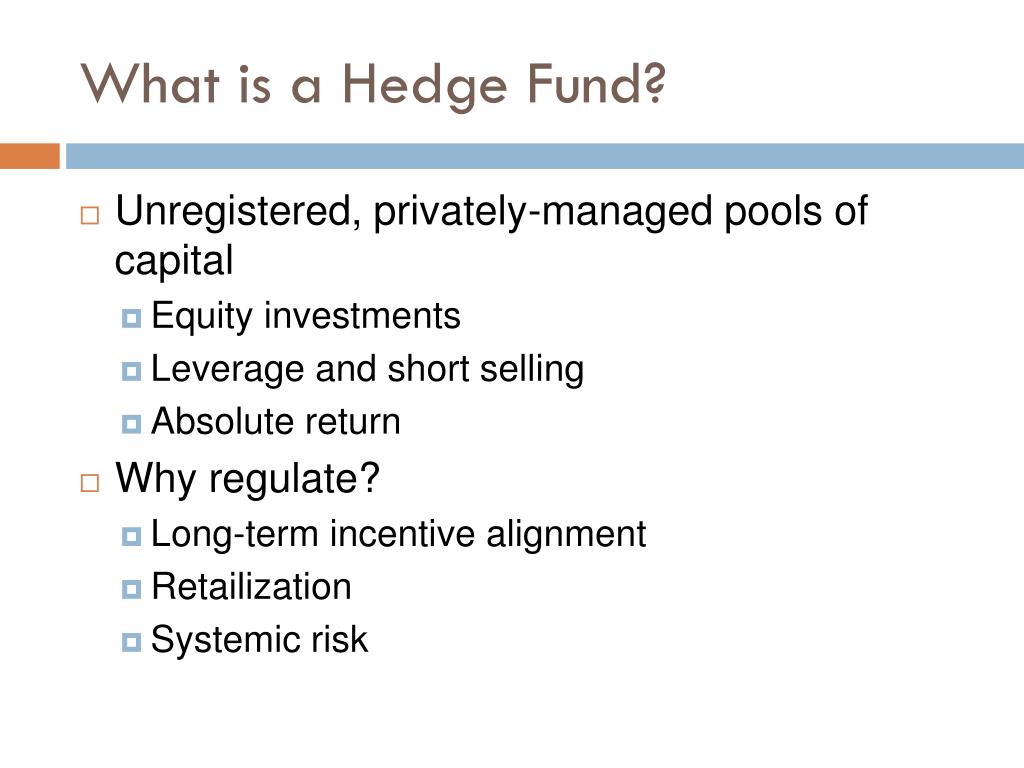 What is a Hedge Fund?

Unregistered, privately-managed pools of capital

Equity investments

Leverage and short selling

Absolute return

Why regulate?

Long-term incentive alignment

Retailization

Systemic risk